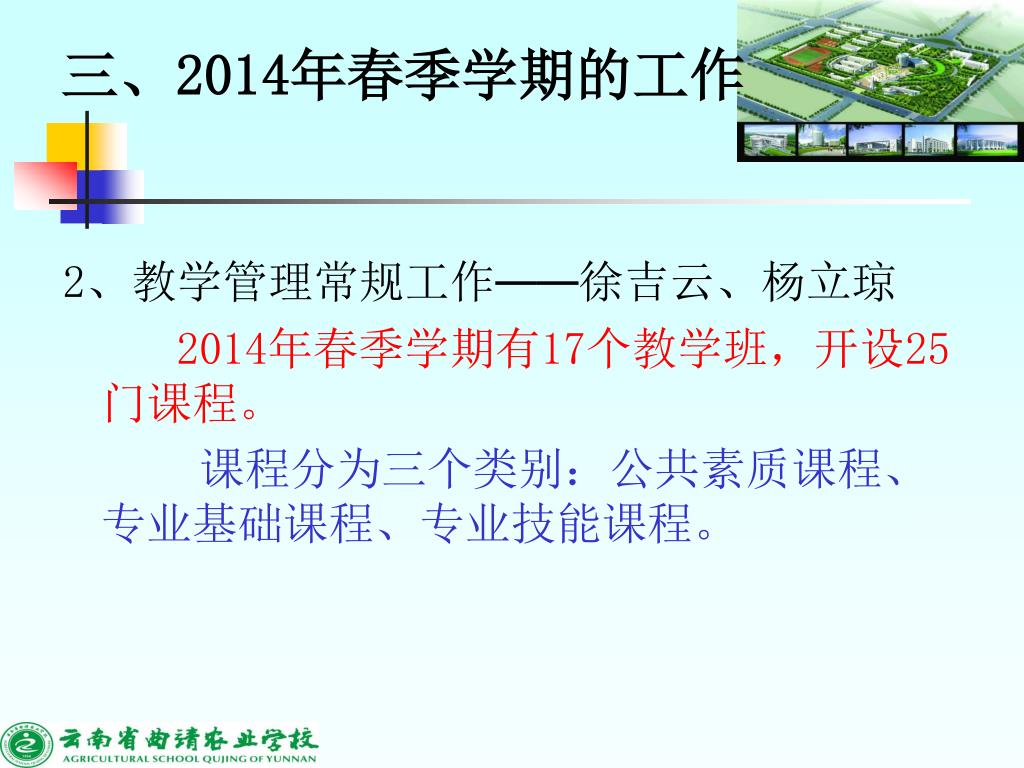 三、2014年春季学期的工作

2、教学管理常规工作——徐吉云、杨立琼

2014年春季学期有17个教学班，开设25门课程。

课程分为三个类别：公共素质课程、专业基础课程、专业技能课程。

云南省曲靖农业学校
AGRICULTURAL SCHOOL QUJING OF YUNNAN